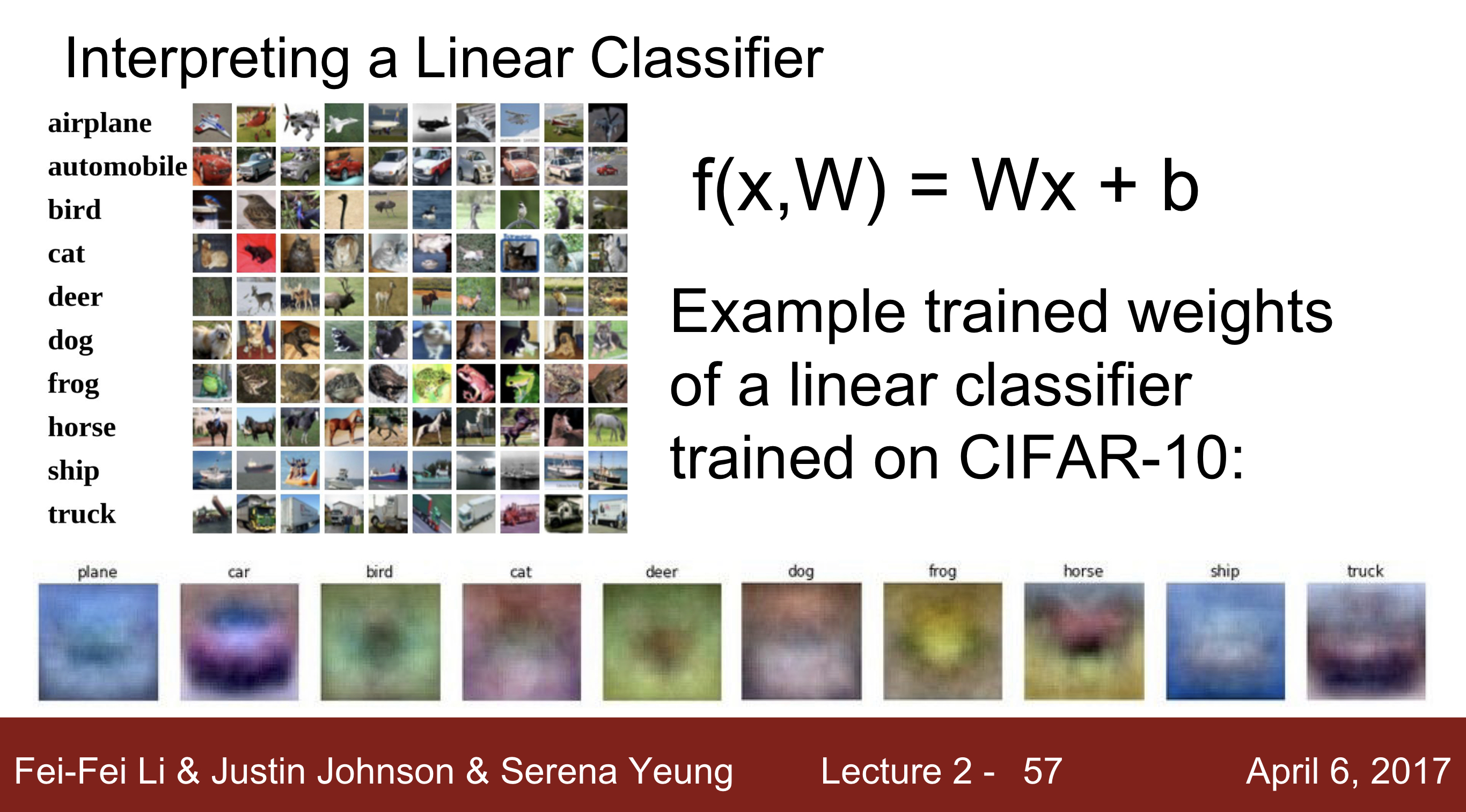 Interpreting a Linear Classifier

airplane
automobile
bird
cat
deer
dog
frog
horse
ship
truck

$f(x,W) = Wx + b$

Example trained weights of a linear classifier trained on CIFAR-10:

plane car bird cat deer dog frog horse ship truck

Fei-Fei Li & Justin Johnson & Serena Yeung Lecture 2 - 57 April 6, 2017